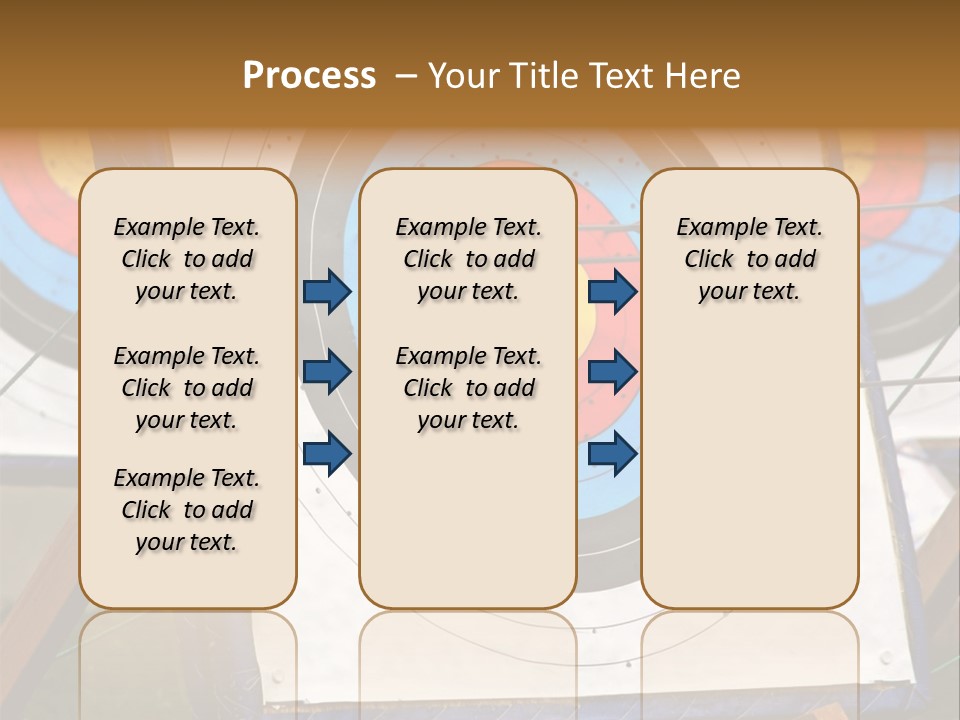 Process – Your Title Text Here

Example Text. Click to add your text.

Example Text. Click to add your text.

Example Text. Click to add your text.

Example Text. Click to add your text.

Example Text. Click to add your text.

Example Text. Click to add your text.